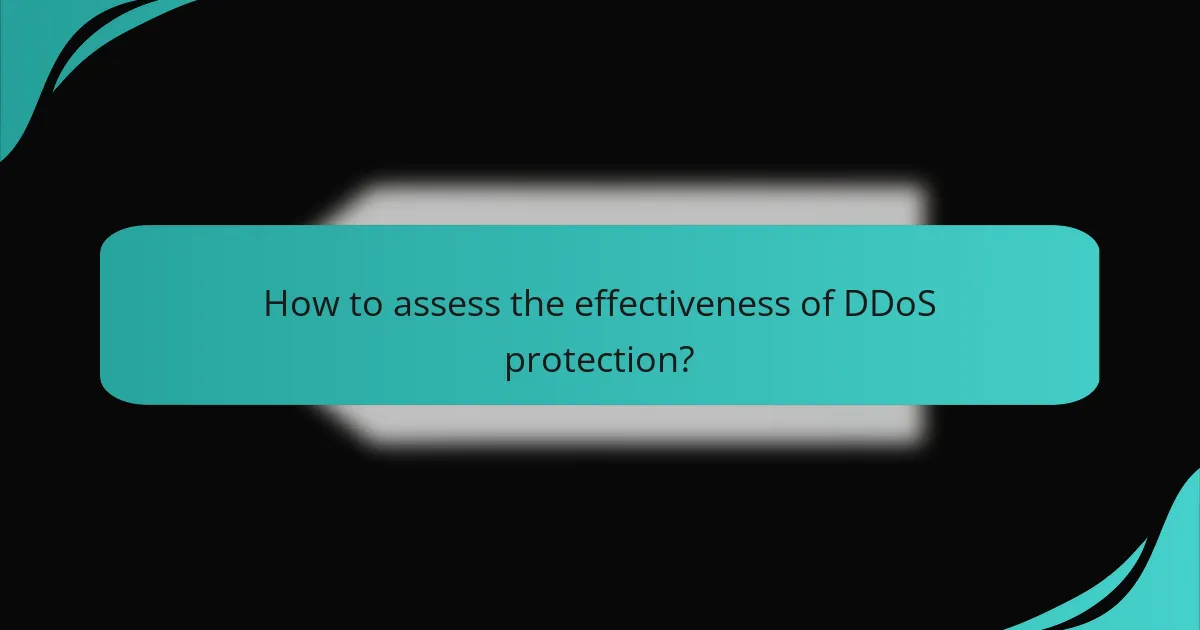 How to assess the effectiveness of DDoS protection?